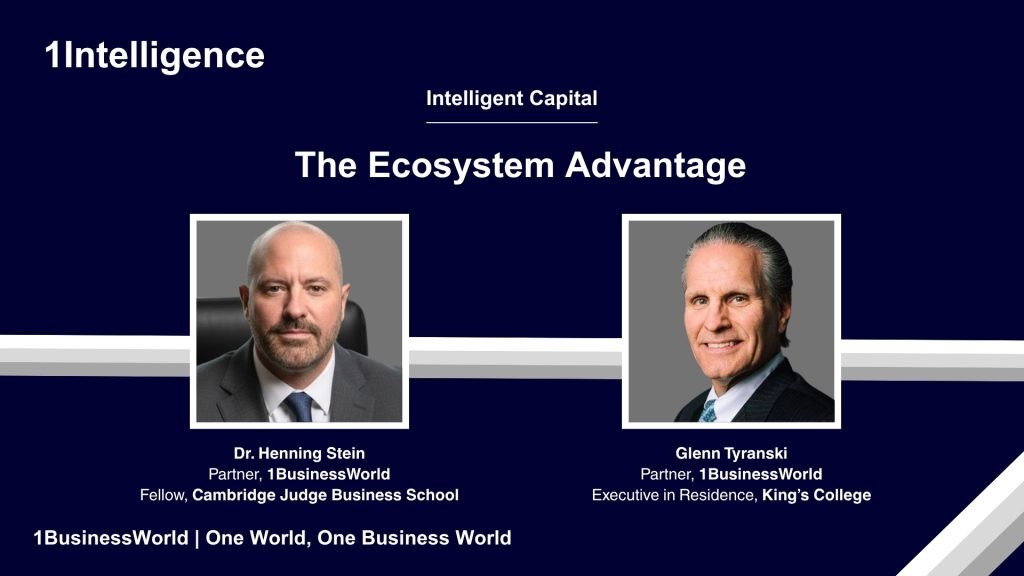 1Intelligence

Intelligent Capital

The Ecosystem Advantage

Dr. Henning Stein
Partner, 1BusinessWorld
Fellow, Cambridge Judge Business School

Glenn Tyranski
Partner, 1BusinessWorld
Executive in Residence, King's College

1BusinessWorld | One World, One Business World